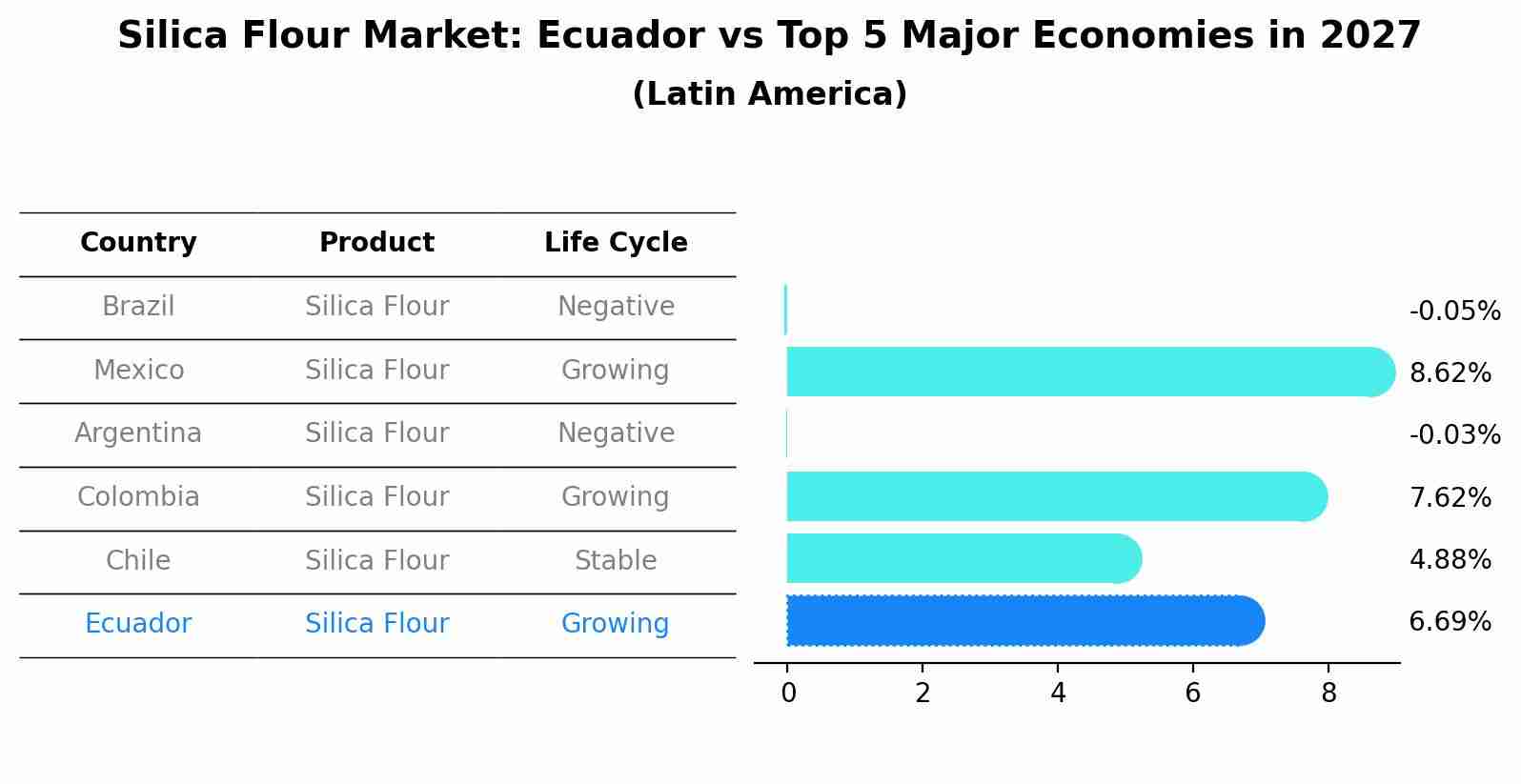 Silica Flour Market: Ecuador vs Top 5 Major Economies in 2027
(Latin America)

| Country | Product | Life Cycle |
|---|---|---|
| Brazil | Silica Flour | Negative |
| Mexico | Silica Flour | Growing |
| Argentina | Silica Flour | Negative |
| Colombia | Silica Flour | Growing |
| Chile | Silica Flour | Stable |
| Ecuador | Silica Flour | Growing |

-0.05%
8.62%
-0.03%
7.62%
4.88%
6.69%

0 2 4 6 8